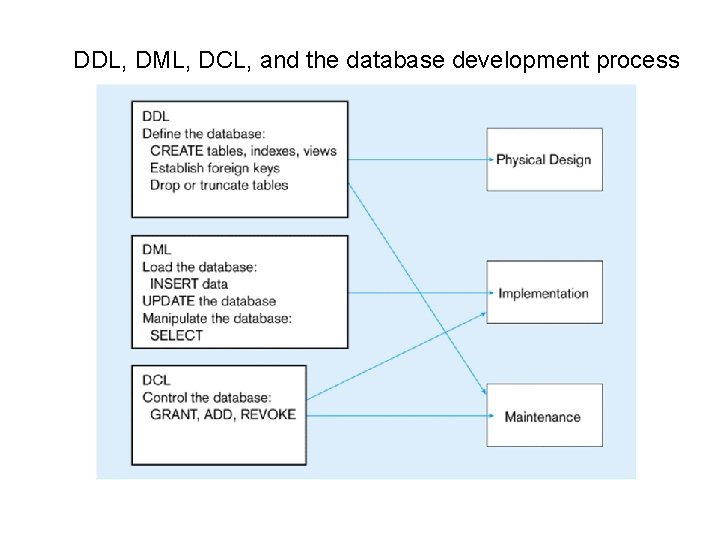 DDL, DML, DCL, and the database development process

DDL
Define the database:
CREATE tables, indexes, views
Establish foreign keys
Drop or truncate tables

DML
Load the database:
INSERT data
UPDATE the database
Manipulate the database:
SELECT

DCL
Control the database:
GRANT, ADD, REVOKE

Physical Design

Implementation

Maintenance